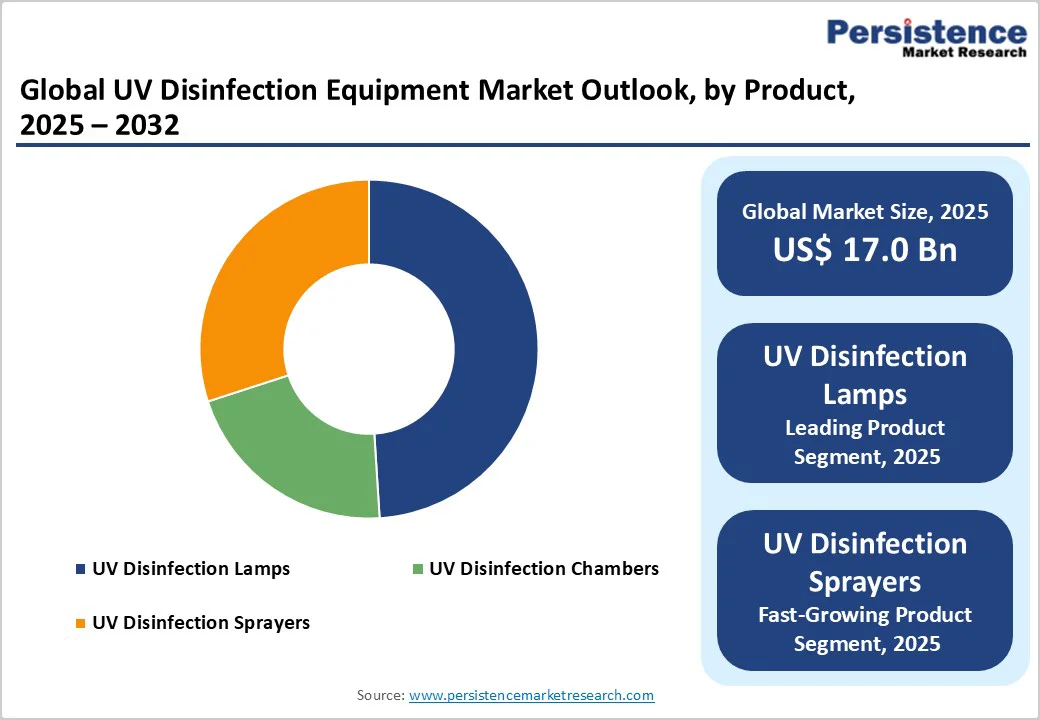 Persistence
Market Research

Global UV Disinfection Equipment Market Outlook, by Product, 2025 – 2032

UV Disinfection Lamps
UV Disinfection Chambers
UV Disinfection Sprayers

Global Market Size, 2025
US$ 17.0 Bn

UV Disinfection Lamps
Leading Product Segment, 2025

UV Disinfection Sprayers
Fast-Growing Product Segment, 2025

Source: www.persistencemarketresearch.com